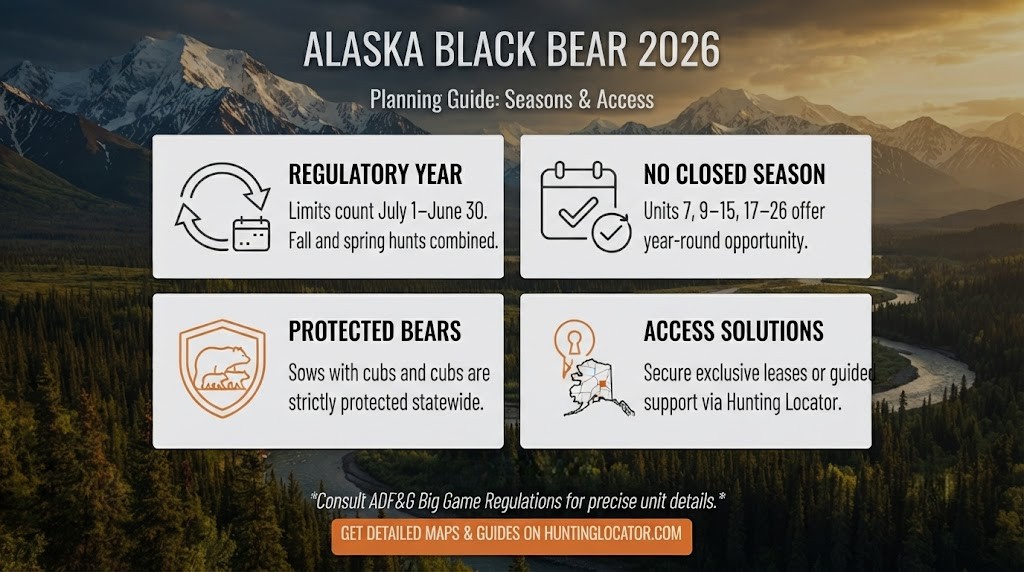 ALASKA BLACK BEAR 2026

Planning Guide: Seasons & Access

REGULATORY YEAR

Limits count July 1–June 30. Fall and spring hunts combined.

NO CLOSED SEASON

Units 7, 9–15, 17–26 offer year-round opportunity.

PROTECTED BEARS

Sows with cubs and cubs are strictly protected statewide.

ACCESS SOLUTIONS

Secure exclusive leases or guided support via Hunting Locator.

*Consult ADF&G Big Game Regulations for precise unit details.*

GET DETAILED MAPS & GUIDES ON HUNTINGLOCATOR.COM